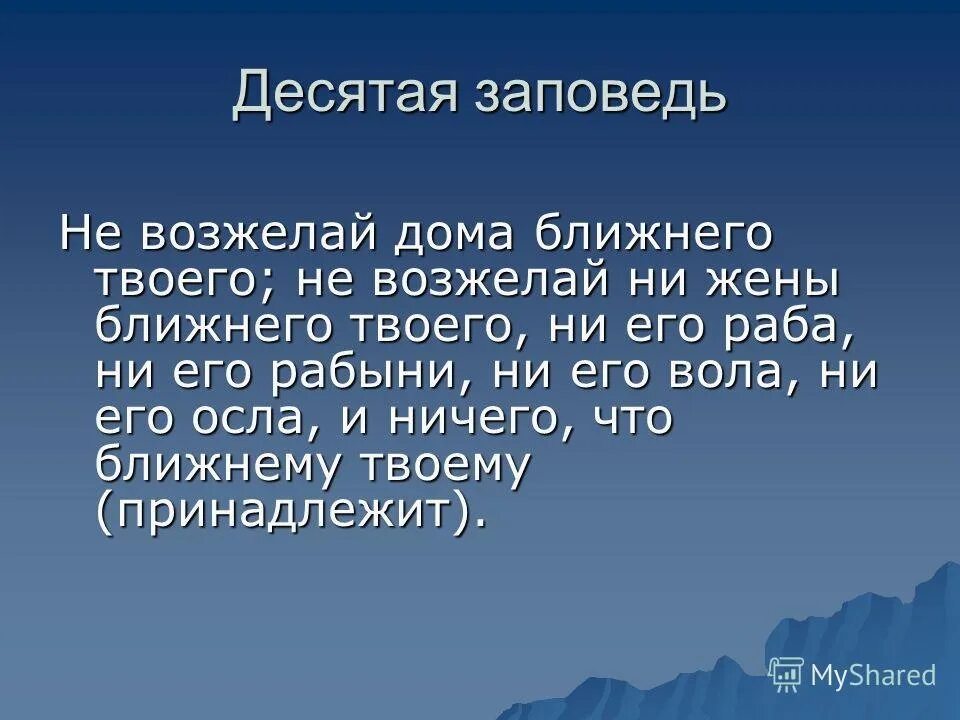 Десятая заповедь

Не возжелай дома ближнего твоего; не возжелай ни жены ближнего твоего, ни его раба, ни его рабыни, ни его вола, ни его осла, и ничего, что ближнему твоему (принадлежит).

MyShared